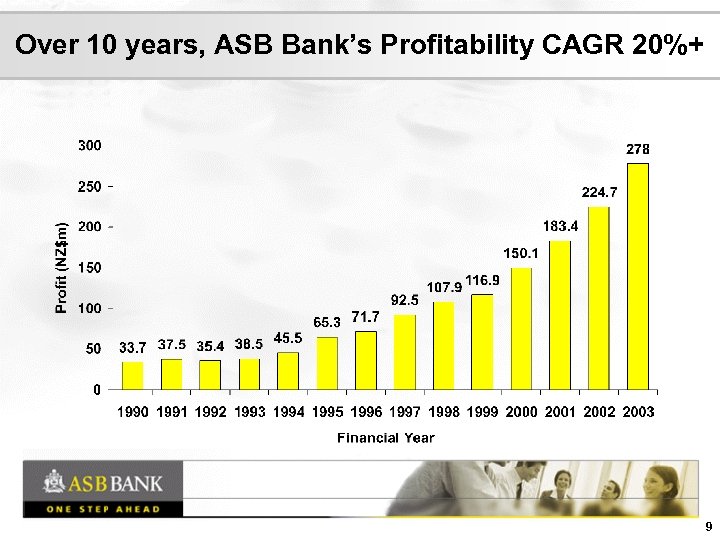 Over 10 years, ASB Bank's Profitability CAGR 20%+

Profit (NZ$m)

300
250
200
150
100
50
0

33.7 37.5 35.4 38.5 45.5 65.3 71.7 92.5 107.9 116.9 150.1 183.4 224.7 278

1990 1991 1992 1993 1994 1995 1996 1997 1998 1999 2000 2001 2002 2003

Financial Year

ASB BANK
ONE STEP AHEAD

9